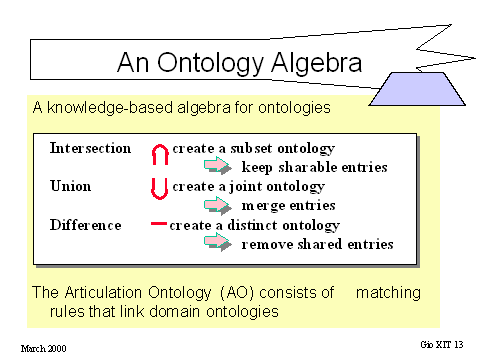 An Ontology Algebra

A knowledge-based algebra for ontologies

Intersection $\cap$ create a subset ontology
keep sharable entries
Union $\cup$ create a joint ontology
merge entries
Difference $-$ create a distinct ontology
remove shared entries

The Articulation Ontology (AO) consists of matching rules that link domain ontologies

March 2000

Gio XIT 13